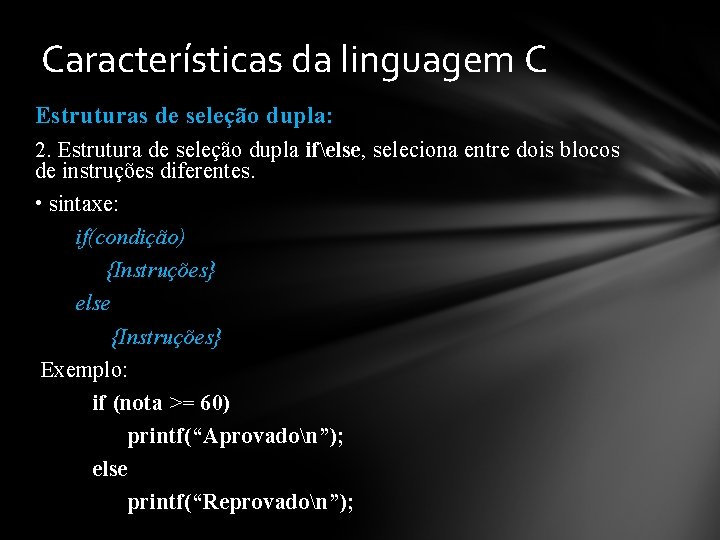 Características da linguagem C

Estruturas de seleção dupla:

2. Estrutura de seleção dupla if\else, seleciona entre dois blocos de instruções diferentes.

• sintaxe:

if(condição)

{Instruções}

else

{Instruções}

Exemplo:

if (nota >= 60)

printf(“Aprovado\n”);

else

printf(“Reprovado\n”);